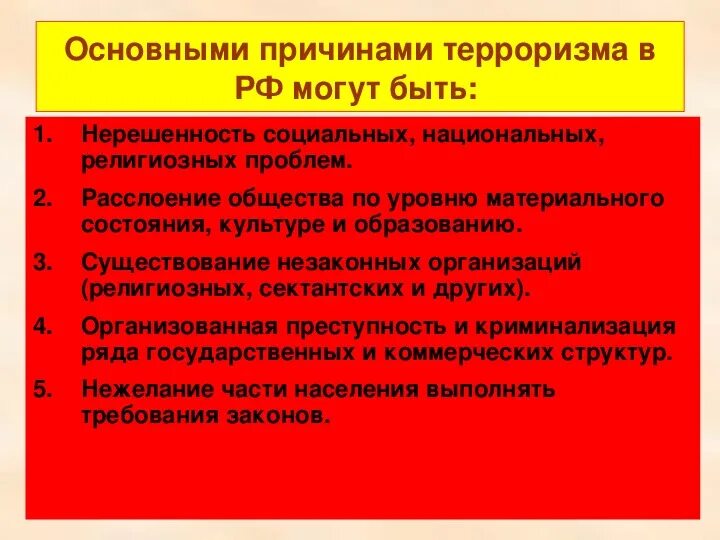 Основными причинами терроризма в РФ могут быть:

1. Нерешенность социальных, национальных, религиозных проблем.
2. Расслоение общества по уровню материального состояния, культуре и образованию.
3. Существование незаконных организаций (религиозных, сектантских и других).
4. Организованная преступность и криминализация ряда государственных и коммерческих структур.
5. Нежелание части населения выполнять требования законов.